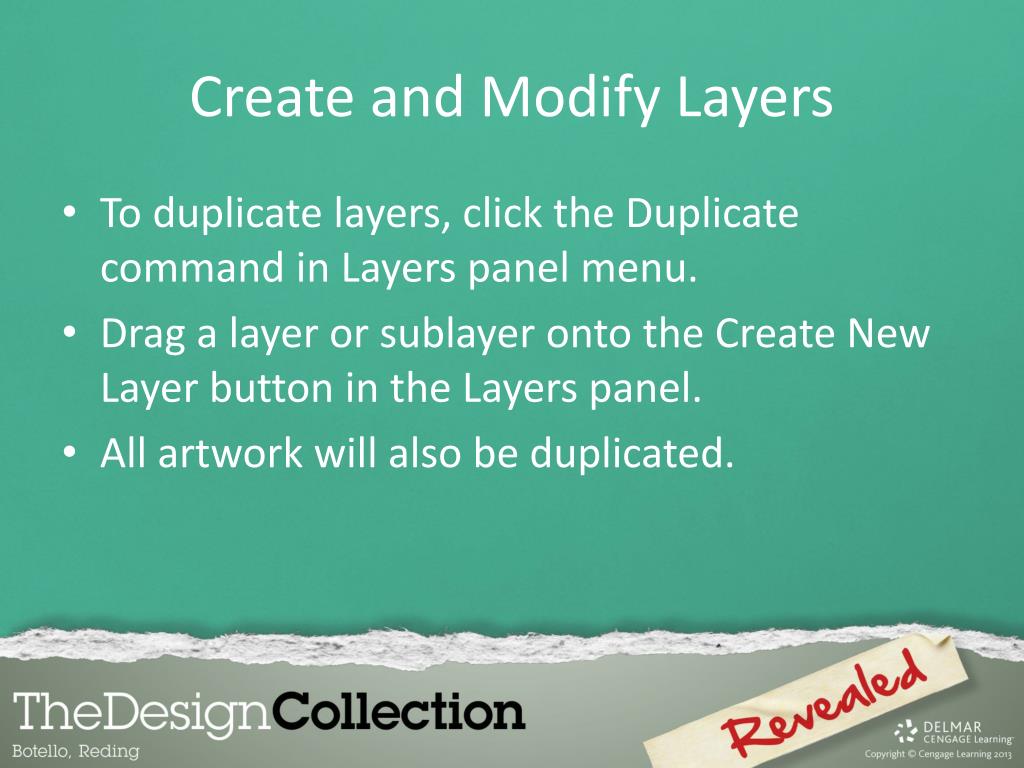 Create and Modify Layers

• To duplicate layers, click the Duplicate command in Layers panel menu.

• Drag a layer or sublayer onto the Create New Layer button in the Layers panel.

• All artwork will also be duplicated.

TheDesignCollection
Botello, Reding

Revealed

DELMAR
CENGAGE Learning
Copyright © Cengage Learning 2013